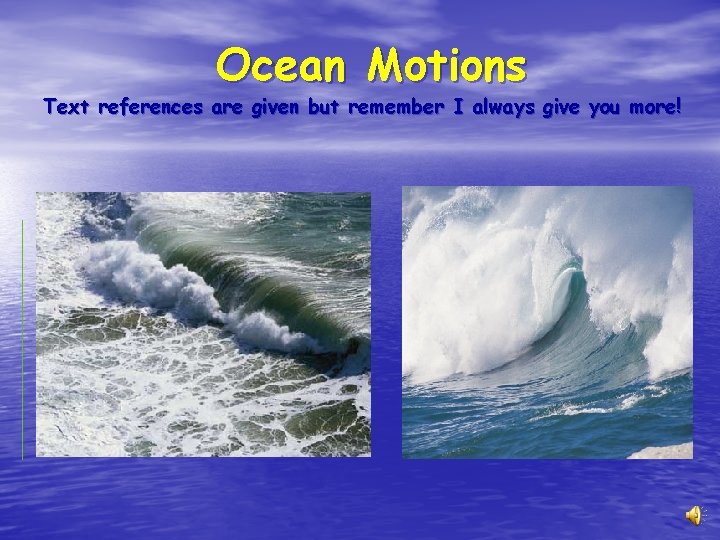 Ocean Motions

Text references are given but remember I always give you more!